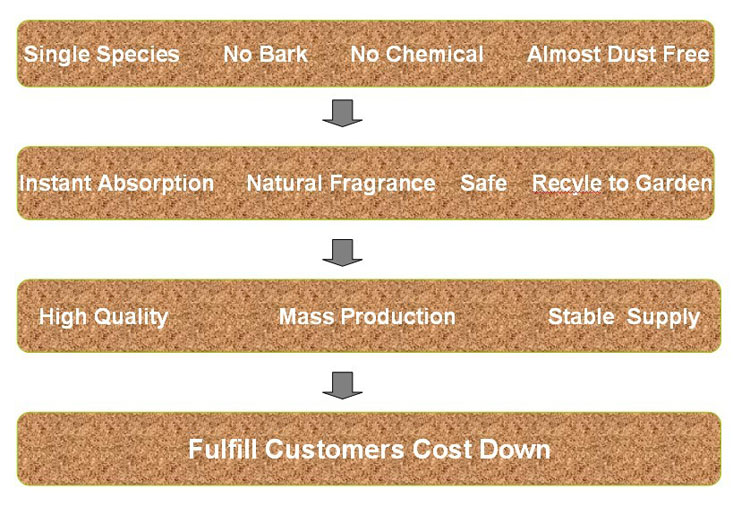 Single Species No Bark No Chemical Almost Dust Free

Instant Absorption Natural Fragrance Safe Recyle to Garden

High Quality Mass Production Stable Supply

Fulfill Customers Cost Down